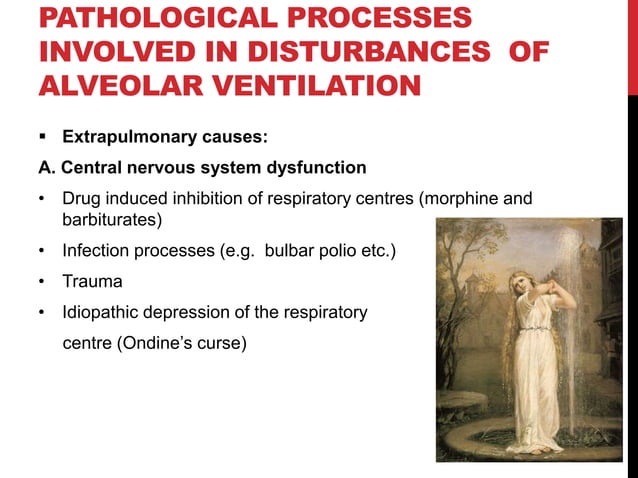 PATHOLOGICAL PROCESSES INVOLVED IN DISTURBANCES OF ALVEOLAR VENTILATION

▪ Extrapulmonary causes:

A. Central nervous system dysfunction

• Drug induced inhibition of respiratory centres (morphine and barbiturates)

• Infection processes (e.g. bulbar polio etc.)

• Trauma

• Idiopathic depression of the respiratory centre (Ondine's curse)